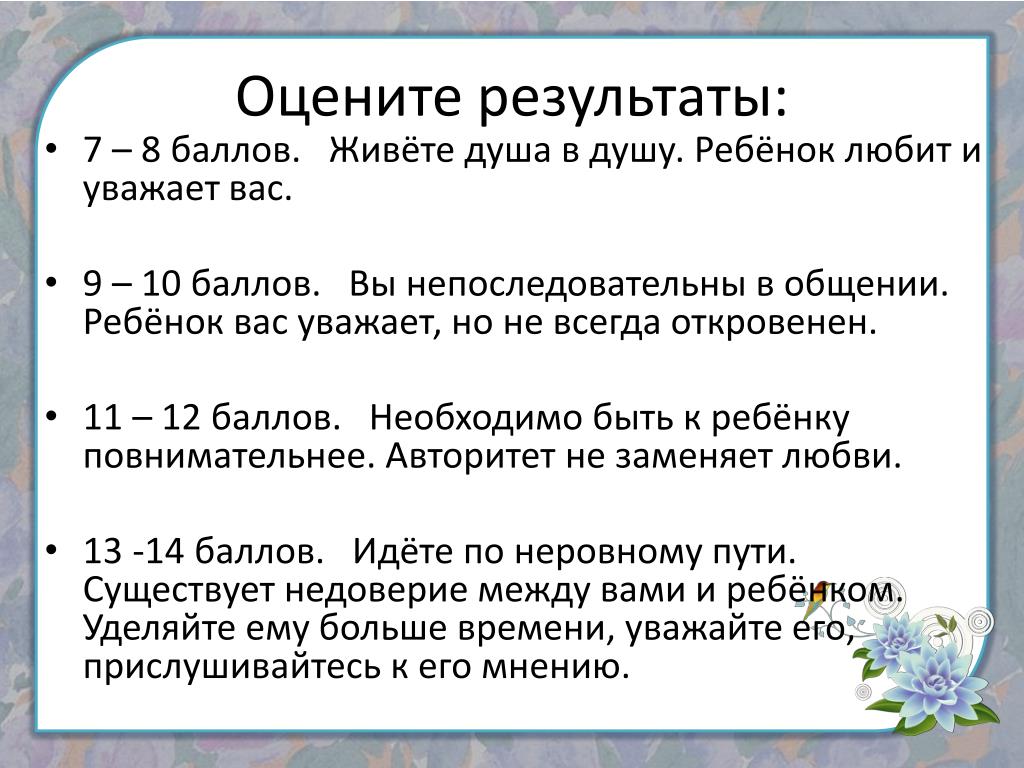 Оцените результаты:

• 7 – 8 баллов.   Живёте душа в душу. Ребёнок любит и уважает вас.

• 9 – 10 баллов.   Вы непоследовательны в общении. Ребёнок вас уважает, но не всегда откровенен.

• 11 – 12 баллов.   Необходимо быть к ребёнку повнимательнее. Авторитет не заменяет любви.

• 13 -14 баллов.   Идёте по неровному пути. Существует недоверие между вами и ребёнком. Уделяйте ему больше времени, уважайте его, прислушивайтесь к его мнению.